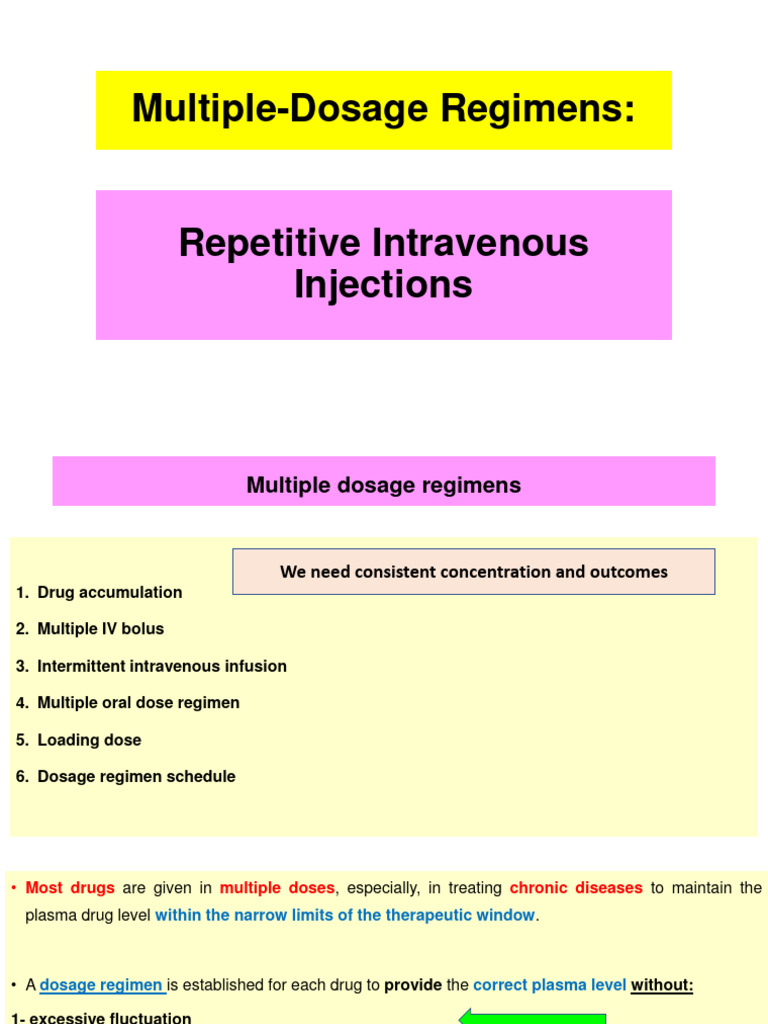 Multiple-Dosage Regimens:

Repetitive Intravenous Injections

Multiple dosage regimens

We need consistent concentration and outcomes

1. Drug accumulation
2. Multiple IV bolus
3. Intermittent intravenous infusion
4. Multiple oral dose regimen
5. Loading dose
6. Dosage regimen schedule

• Most drugs are given in multiple doses, especially, in treating chronic diseases to maintain the plasma drug level within the narrow limits of the therapeutic window.

• A dosage regimen is established for each drug to provide the correct plasma level without:

1- excessive fluctuation